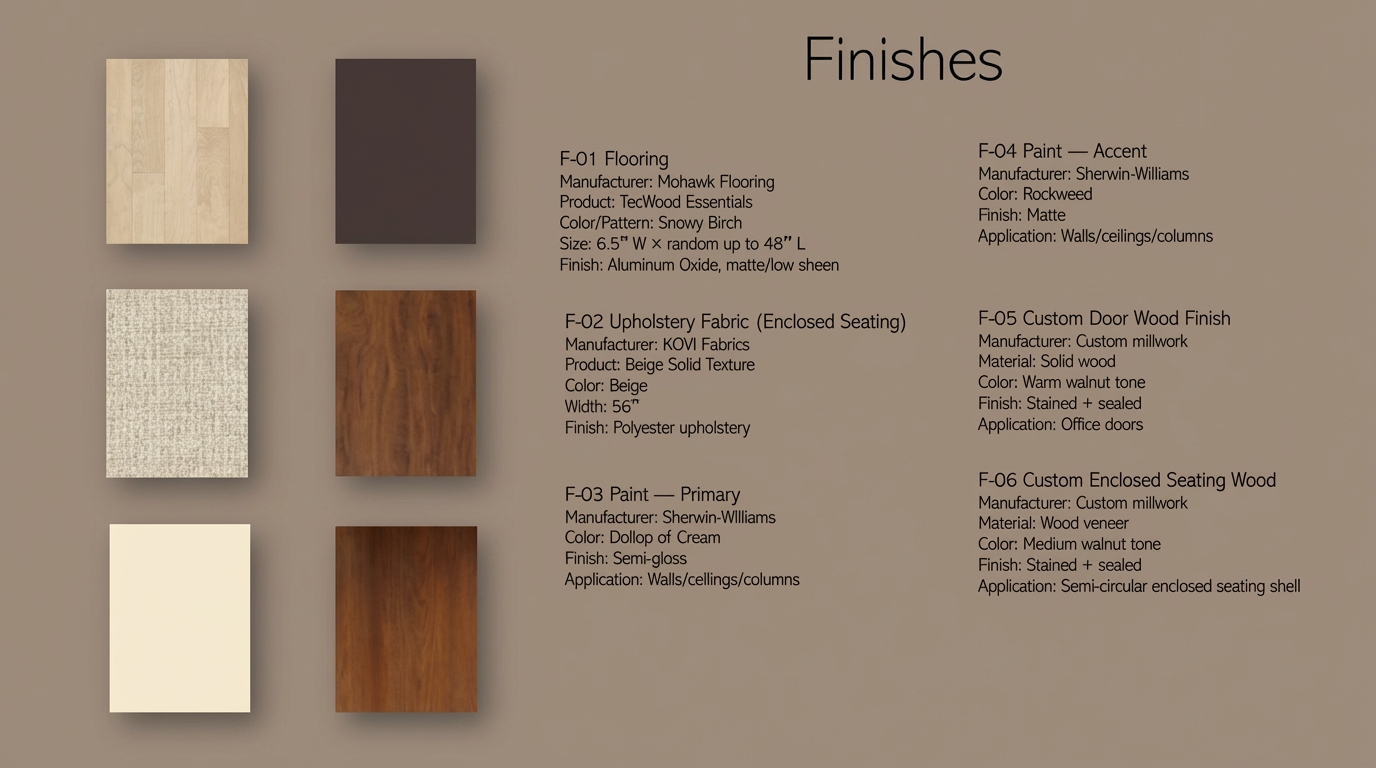 Finishes

F-01 Flooring
Manufacturer: Mohawk Flooring
Product: TecWood Essentials
Color/Pattern: Snowy Birch
Size: 6.5" W × random up to 48" L
Finish: Aluminum Oxide, matte/low sheen

F-02 Upholstery Fabric (Enclosed Seating)
Manufacturer: KOVI Fabrics
Product: Beige Solid Texture
Color: Beige
Width: 56"
Finish: Polyester upholstery

F-03 Paint — Primary
Manufacturer: Sherwin-Wllliams
Color: Dollop of Cream
Finish: Semi-gloss
Application: Walls/cellings/columns

F-04 Paint — Accent
Manufacturer: Sherwin-Williams
Color: Rockweed
Finish: Matte
Application: Walls/ceilings/columns

F-05 Custom Door Wood Finish
Manufacturer: Custom millwork
Material: Solid wood
Color: Warm walnut tone
Finish: Stained + sealed
Application: Office doors

F-06 Custom Enclosed Seating Wood
Manufacturer: Custom millwork
Material: Wood veneer
Color: Medium walnut tone
Finish: Stained + sealed
Application: Semi-circular enclosed seating shell